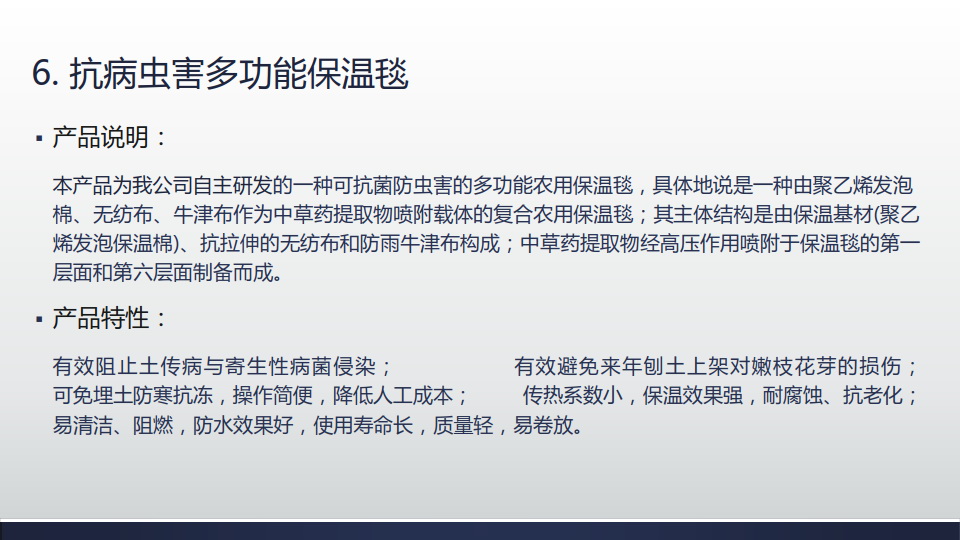 6. 抗病虫害多功能保温毯

▪ 产品说明：

本产品为我公司自主研发的一种可抗菌防虫害的多功能农用保温毯，具体地说是一种由聚乙烯发泡棉、无纺布、牛津布作为中草药提取物喷附载体的复合农用保温毯；其主体结构是由保温基材(聚乙烯发泡保温棉)、抗拉伸的无纺布和防雨牛津布构成；中草药提取物经高压作用喷附于保温毯的第一层面和第六层面制备而成。

▪ 产品特性：

有效阻止土传病与寄生性病菌侵染； 有效避免来年刨土上架对嫩枝花芽的损伤；
可免埋土防寒抗冻，操作简便，降低人工成本； 传热系数小，保温效果强，耐腐蚀、抗老化；
易清洁、阻燃，防水效果好，使用寿命长，质量轻，易卷放。